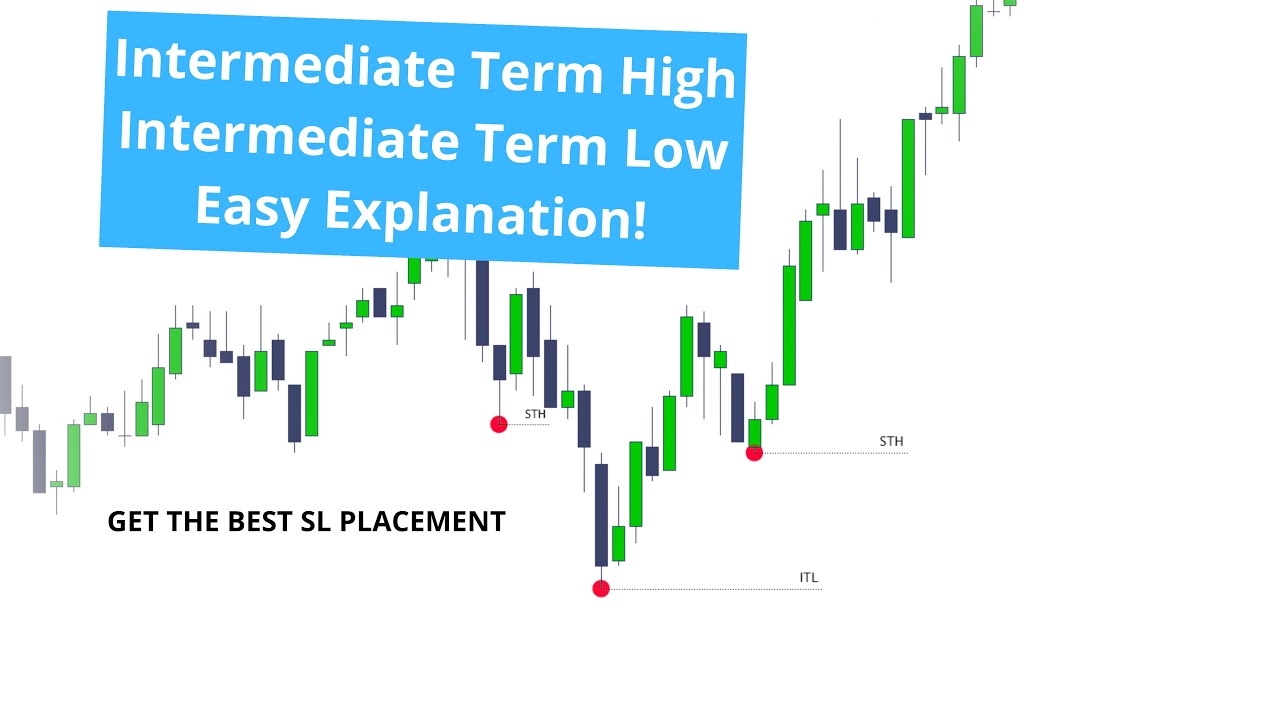 Intermediate Term High
Intermediate Term Low
Easy Explanation!

STH

STH

GET THE BEST SL PLACEMENT

ITL